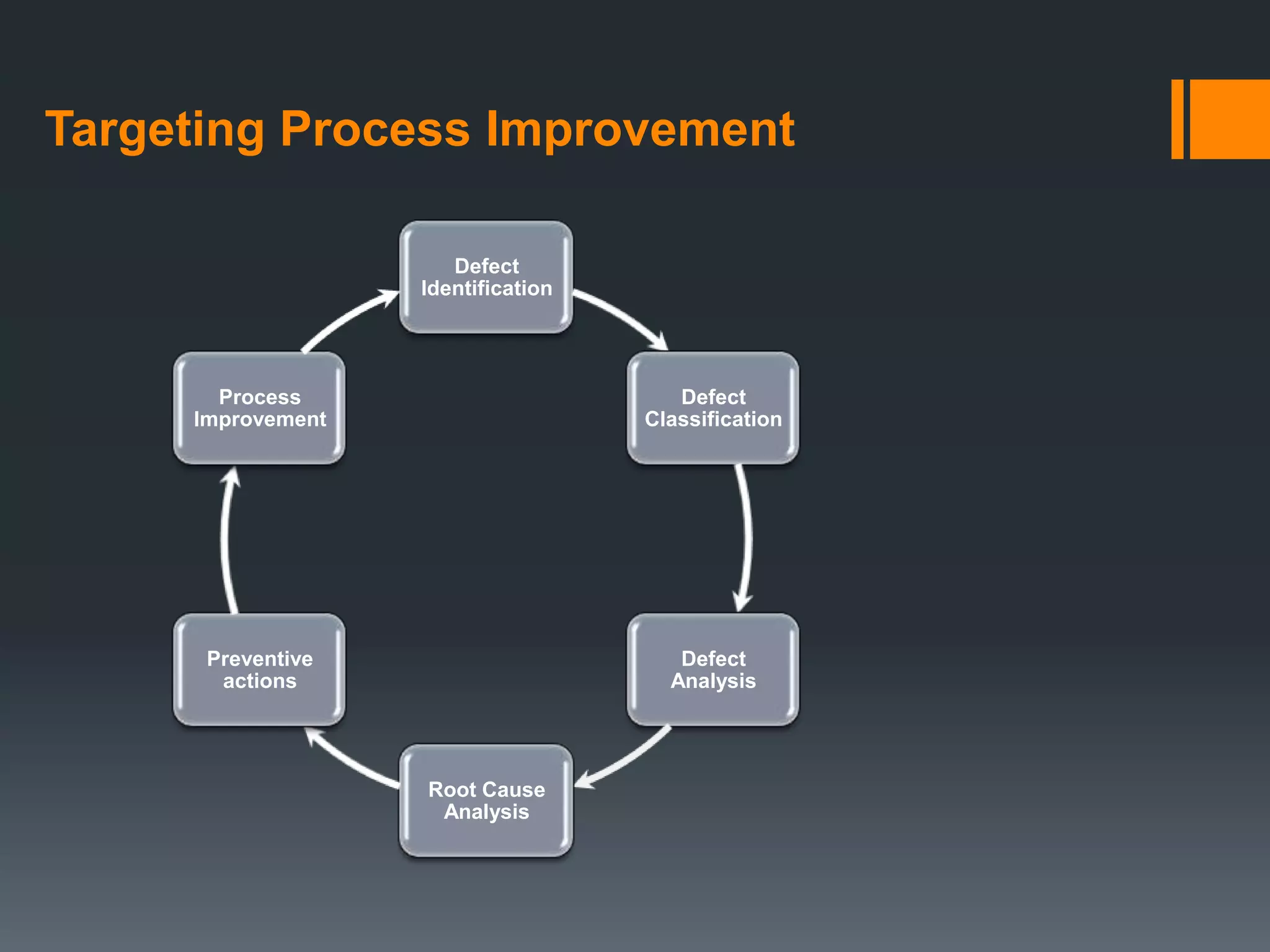 Targeting Process Improvement

Defect Identification

Defect Classification

Defect Analysis

Root Cause Analysis

Preventive actions

Process Improvement